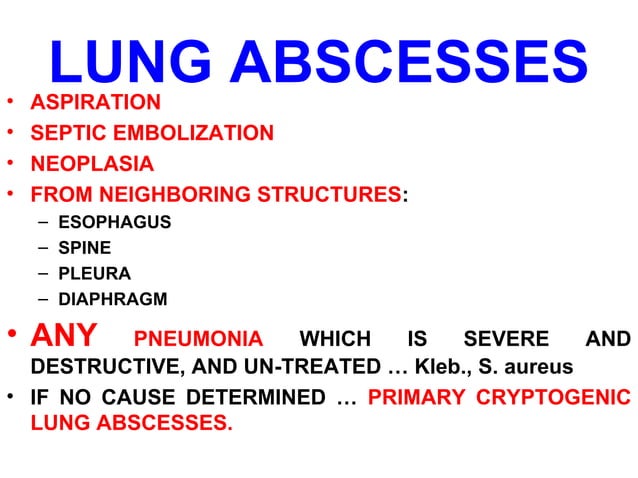 LUNG ABSCESSES

• ASPIRATION
• SEPTIC EMBOLIZATION
• NEOPLASIA
• FROM NEIGHBORING STRUCTURES:
  – ESOPHAGUS
  – SPINE
  – PLEURA
  – DIAPHRAGM
• ANY PNEUMONIA WHICH IS SEVERE AND DESTRUCTIVE, AND UN-TREATED … Kleb., S. aureus
• IF NO CAUSE DETERMINED … PRIMARY CRYPTOGENIC LUNG ABSCESSES.